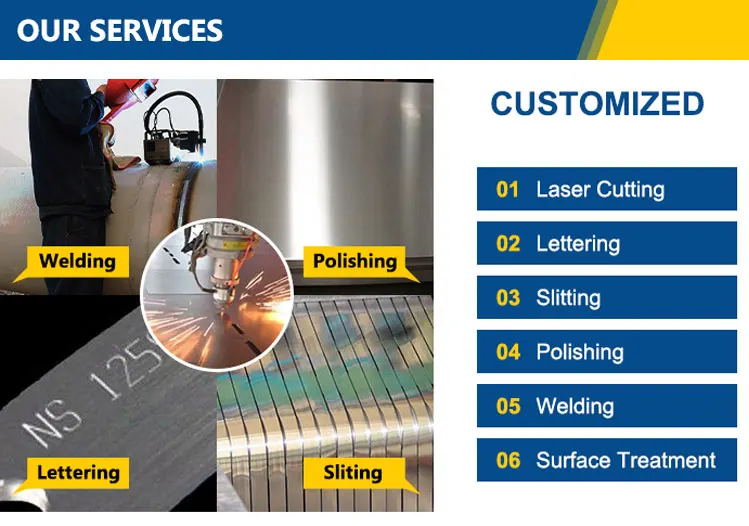 OUR SERVICES

Welding

Polishing

NS 125

Lettering

Sliting

CUSTOMIZED

01 Laser Cutting

02 Lettering

03 Slitting

04 Polishing

05 Welding

06 Surface Treatment